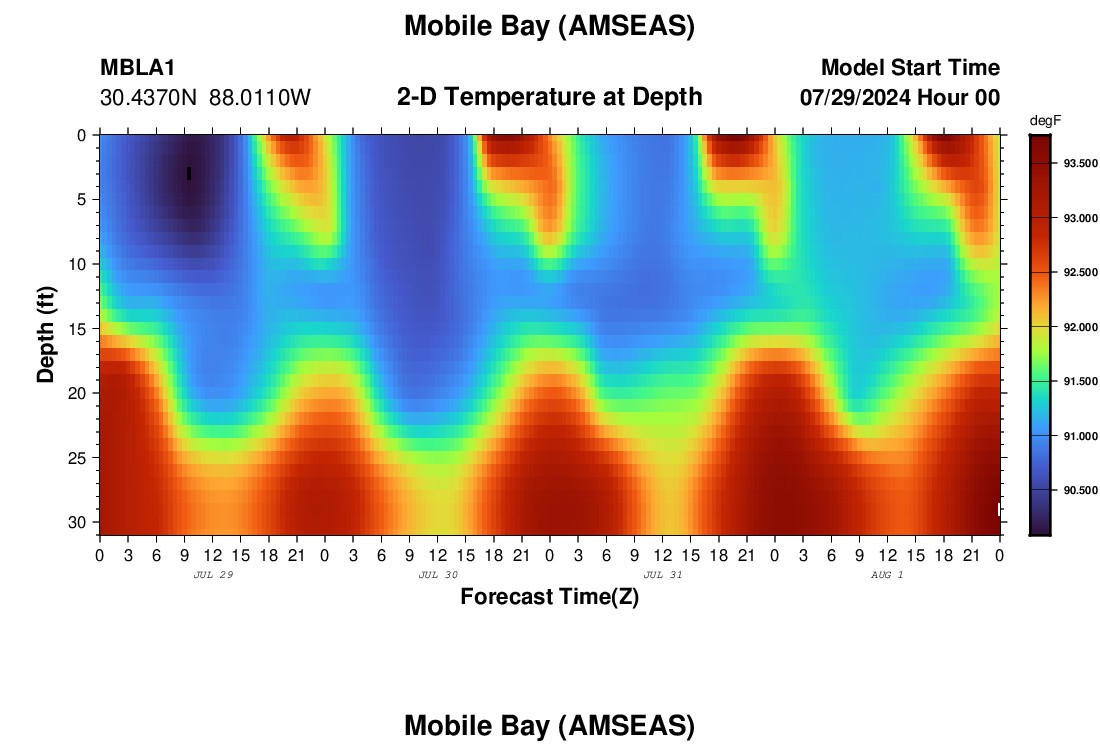 Mobile Bay (AMSEAS)

MBLA1
30.4370N 88.0110W

2-D Temperature at Depth

Model Start Time
07/29/2024 Hour 00

degF
93.500
93.000
92.500
92.000
91.500
91.000
90.500

Depth (ft)
0
5
10
15
20
25
30

0 3 6 9 12 15 18 21 0 3 6 9 12 15 18 21 0 3 6 9 12 15 18 21 0 3 6 9 12 15 18 21 0
JUL 29
JUL 30
JUL 31
AUG 1

Forecast Time(Z)

Mobile Bay (AMSEAS)